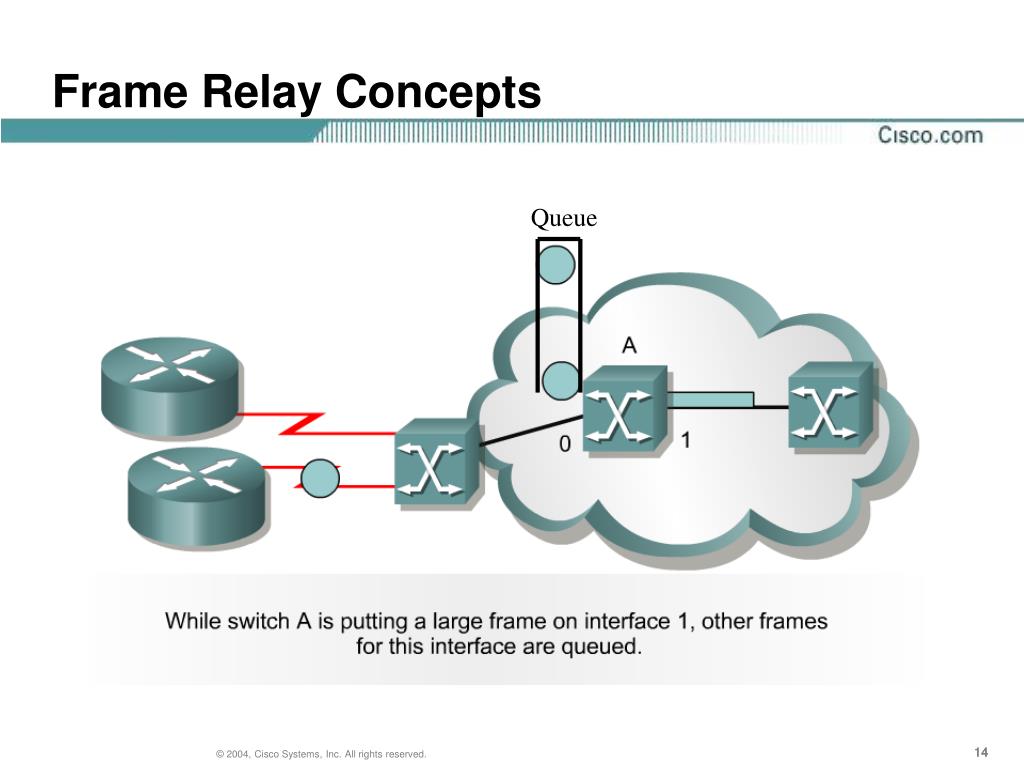 Frame Relay Concepts

Cisco.com

Queue

A

0

1

While switch A is putting a large frame on interface 1, other frames for this interface are queued.

© 2004, Cisco Systems, Inc. All rights reserved.

14